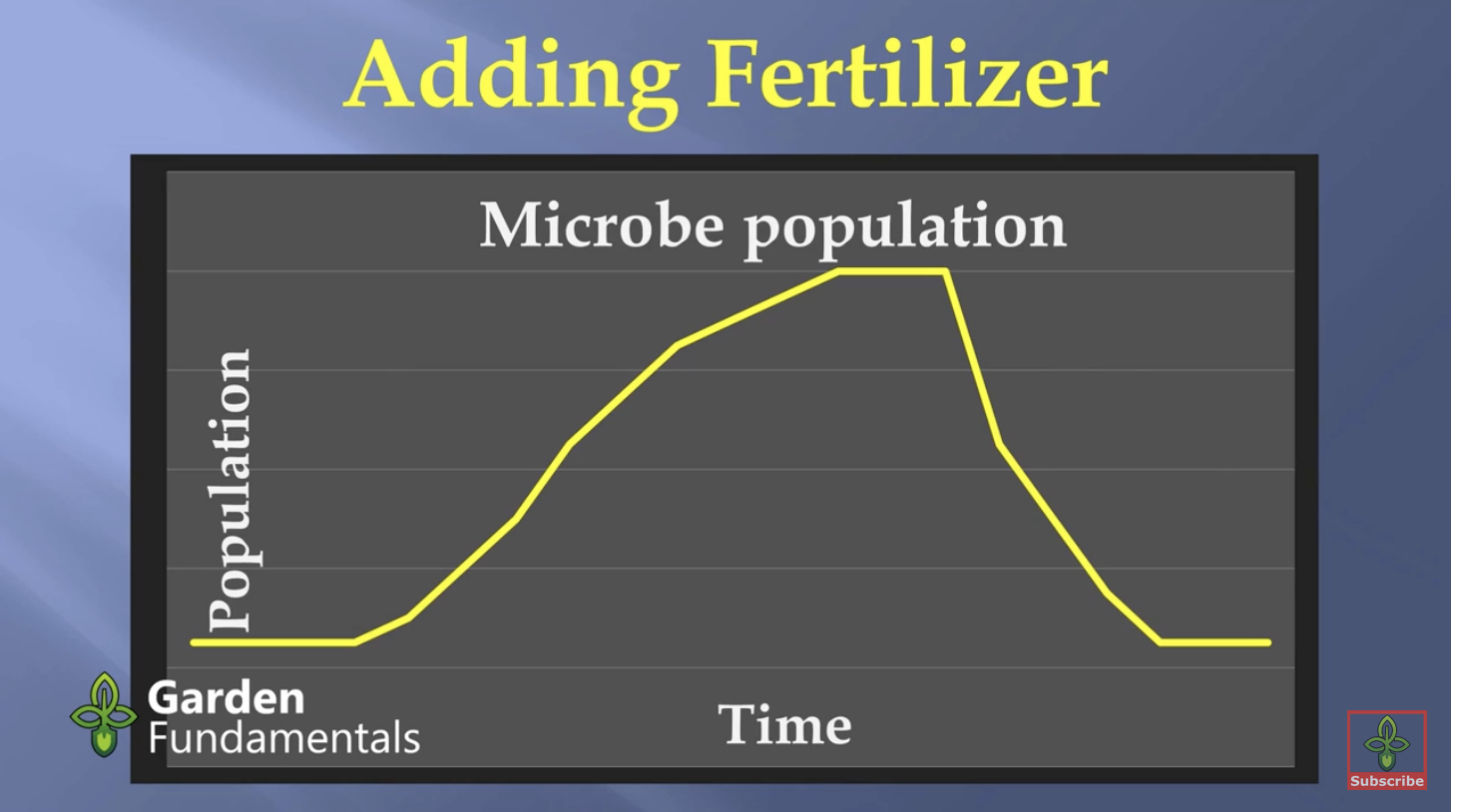 Adding Fertilizer

Microbe population

Population

Time

Garden
Fundamentals

Subscribe